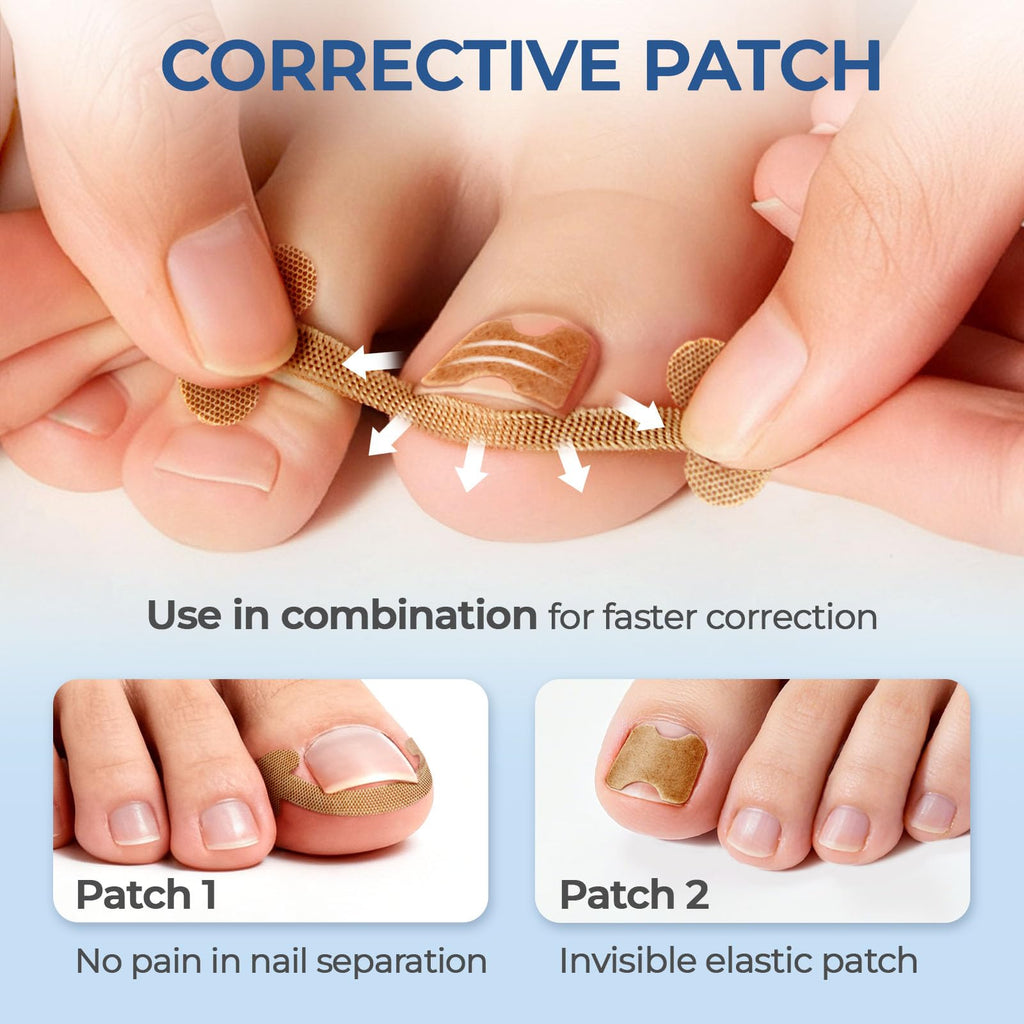 CORRECTIVE PATCH

Use in combination for faster correction

Patch 1

No pain in nail separation

Patch 2

Invisible elastic patch